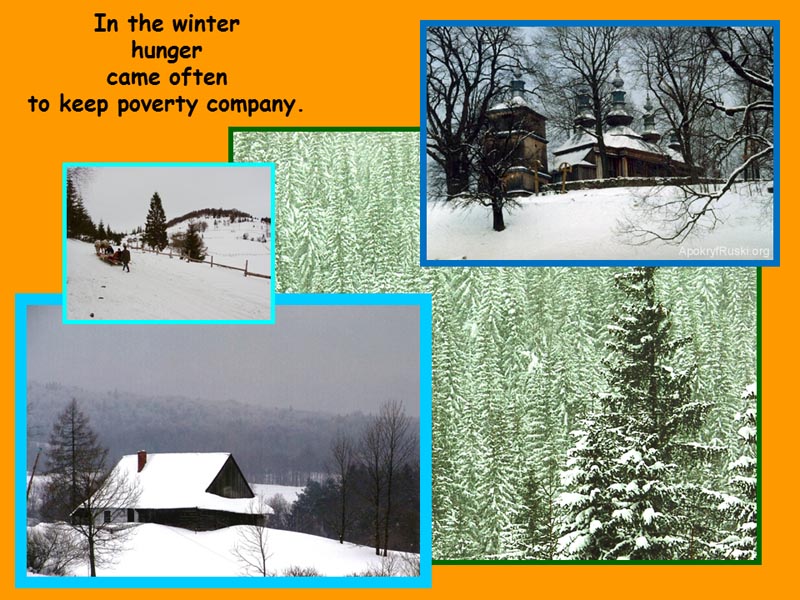 In the winter
hunger
came often
to keep poverty company.

ApokryfRuski.org